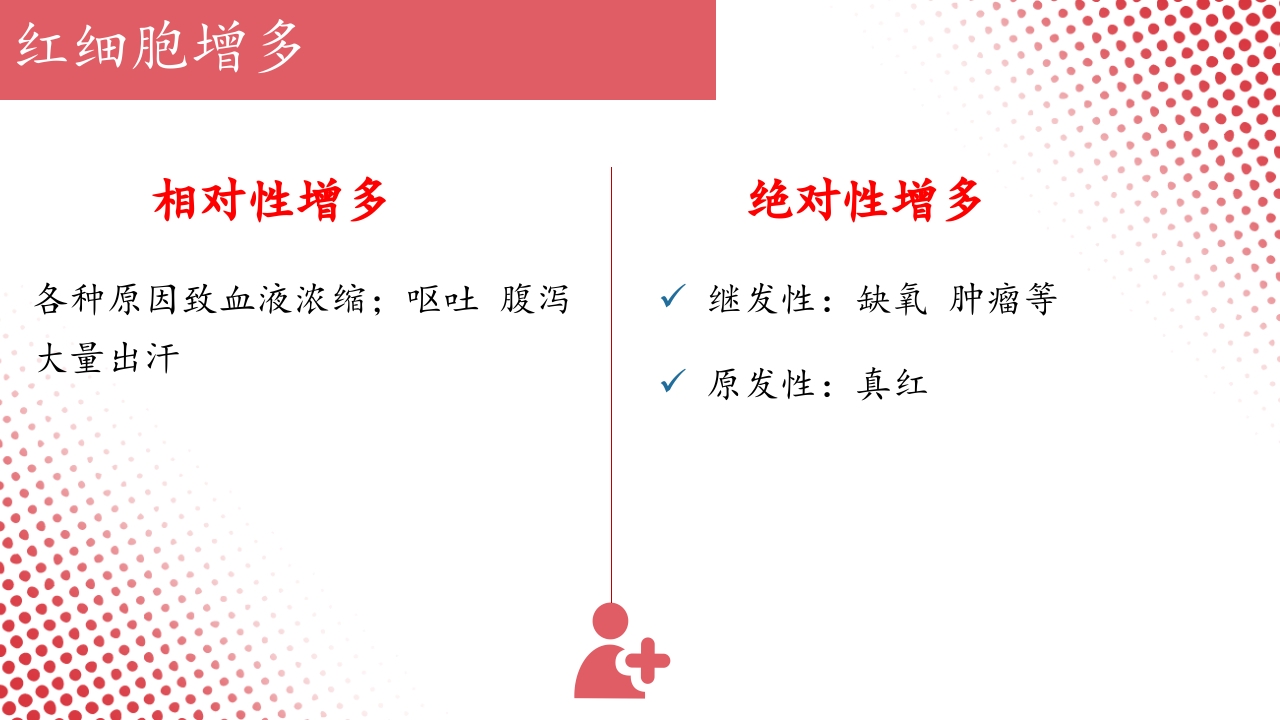 红细胞增多

相对性增多

各种原因致血液浓缩；呕吐 腹泻 大量出汗

绝对性增多

✓ 继发性：缺氧 肿瘤等

✓ 原发性：真红